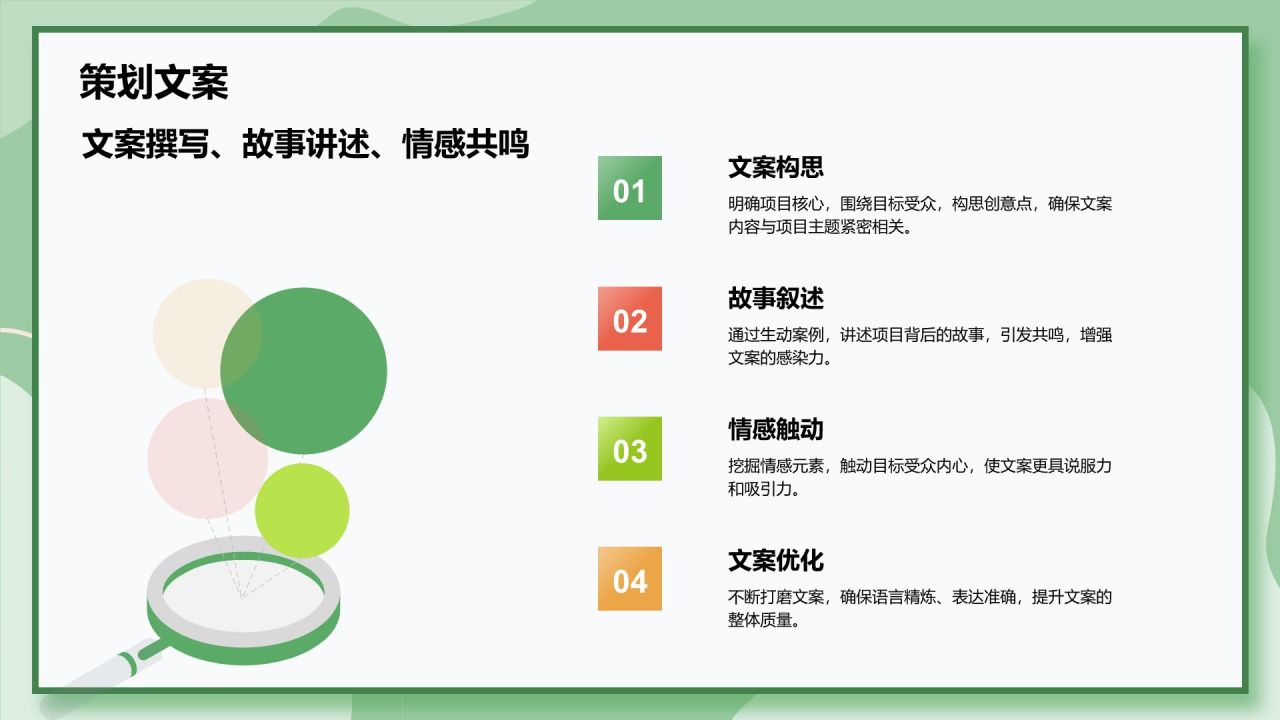 策划文案

文案撰写、故事讲述、情感共鸣

01

文案构思

明确项目核心，围绕目标受众，构思创意点，确保文案内容与项目主题紧密相关。

02

故事叙述

通过生动案例，讲述项目背后的故事，引发共鸣，增强文案的感染力。

03

情感触动

挖掘情感元素，触动目标受众内心，使文案更具说服力和吸引力。

04

文案优化

不断打磨文案，确保语言精炼、表达准确，提升文案的整体质量。